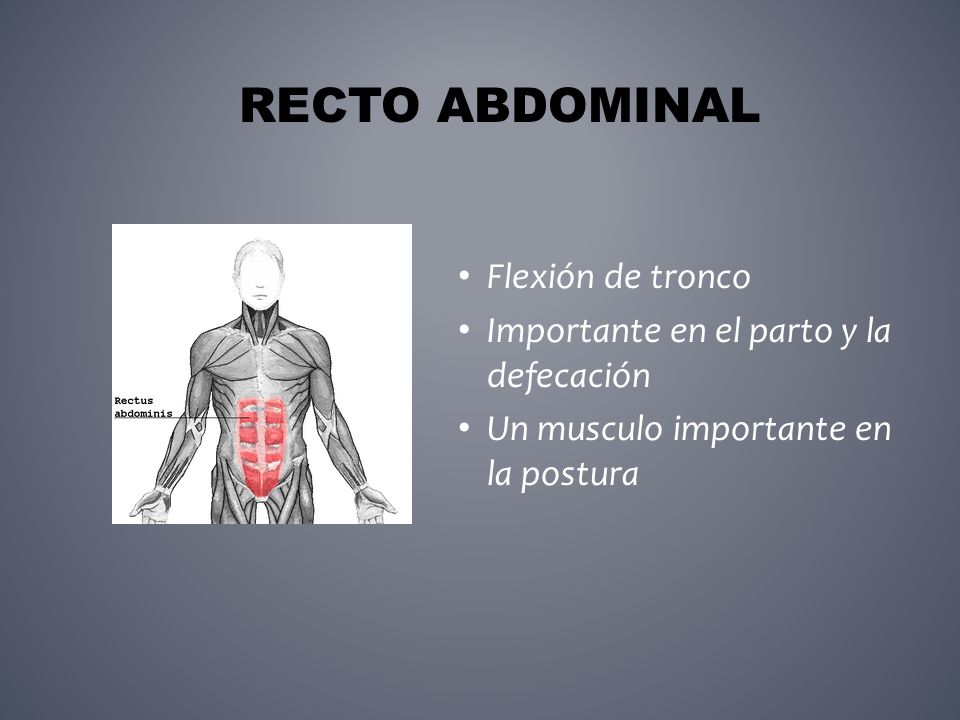 RECTO ABDOMINAL

Rectus abdominis

• Flexión de tronco
• Importante en el parto y la defecación
• Un musculo importante en la postura